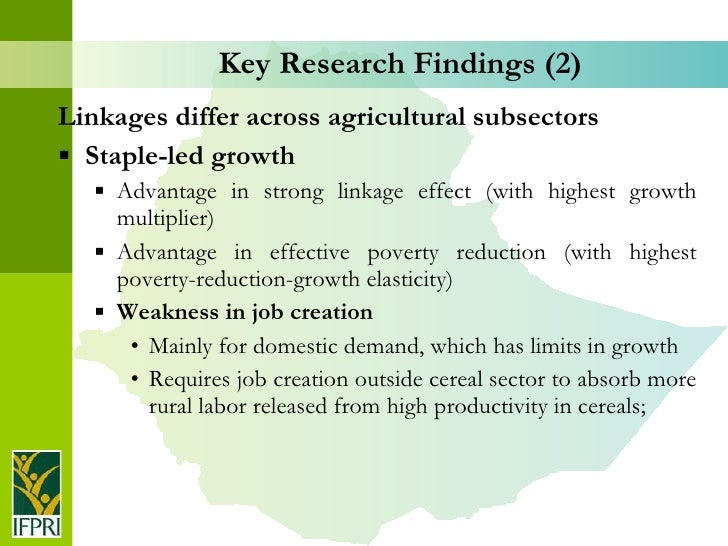 Key Research Findings (2)

Linkages differ across agricultural subsectors

▪ Staple-led growth

▪ Advantage in strong linkage effect (with highest growth multiplier)

▪ Advantage in effective poverty reduction (with highest poverty-reduction-growth elasticity)

▪ Weakness in job creation

• Mainly for domestic demand, which has limits in growth

• Requires job creation outside cereal sector to absorb more rural labor released from high productivity in cereals;

IFPRI